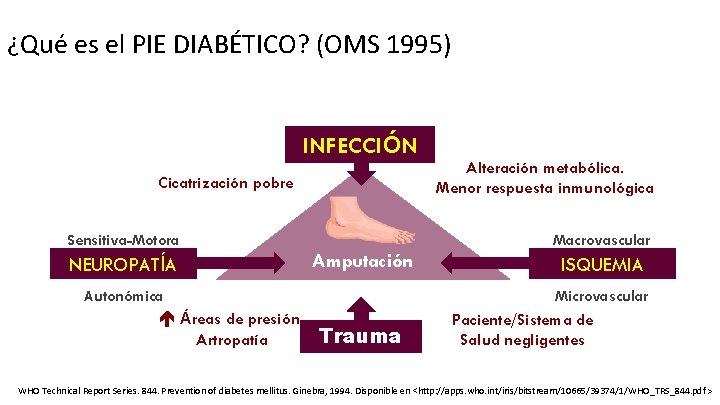 ¿Qué es el PIE DIABÉTICO? (OMS 1995)

INFECCIÓN

Cicatrización pobre

Alteración metabólica.
Menor respuesta inmunológica

Sensitiva-Motora

NEUROPATÍA

Autonómica

Amputación

Macrovascular

ISQUEMIA

Microvascular

↑ Áreas de presión
Artropatía

Trauma

Paciente/Sistema de
Salud negligentes

WHO Technical Report Series. 844. Prevention of diabetes mellitus. Ginebra, 1994. Disponible en <http://apps.who.int/iris/bitstream/10665/39374/1/WHO_TRS_844.pdf>